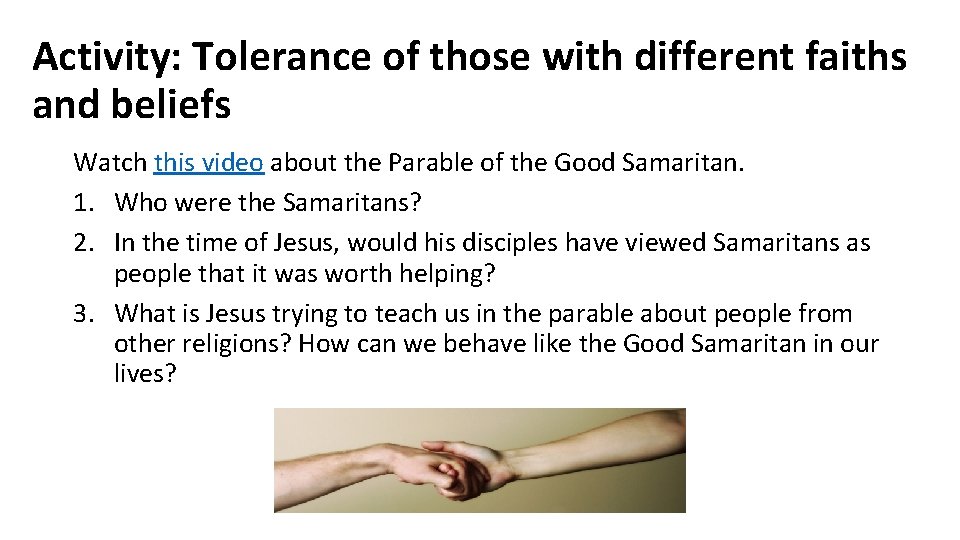 Activity: Tolerance of those with different faiths and beliefs

Watch this video about the Parable of the Good Samaritan.

1. Who were the Samaritans?
2. In the time of Jesus, would his disciples have viewed Samaritans as people that it was worth helping?
3. What is Jesus trying to teach us in the parable about people from other religions? How can we behave like the Good Samaritan in our lives?